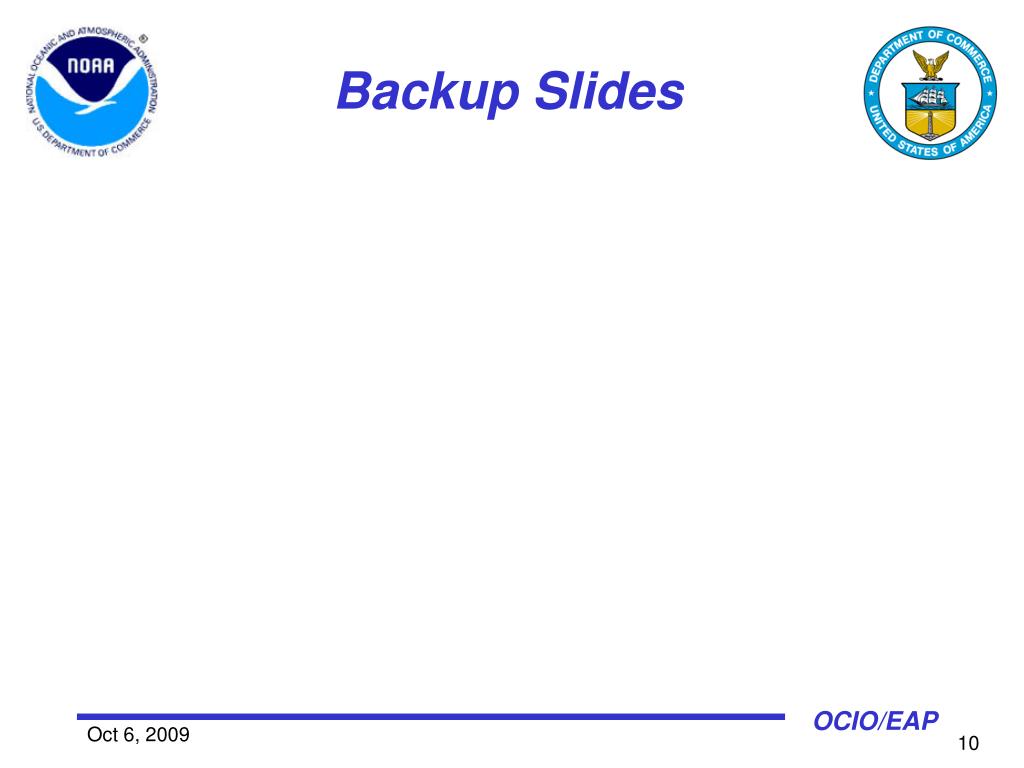 NATIONAL OCEANIC AND ATMOSPHERIC ADMINISTRATION
NOAA
U.S. DEPARTMENT OF COMMERCE

Backup Slides

DEPARTMENT OF COMMERCE
UNITED STATES OF AMERICA

Oct 6, 2009

OCIO/EAP

10